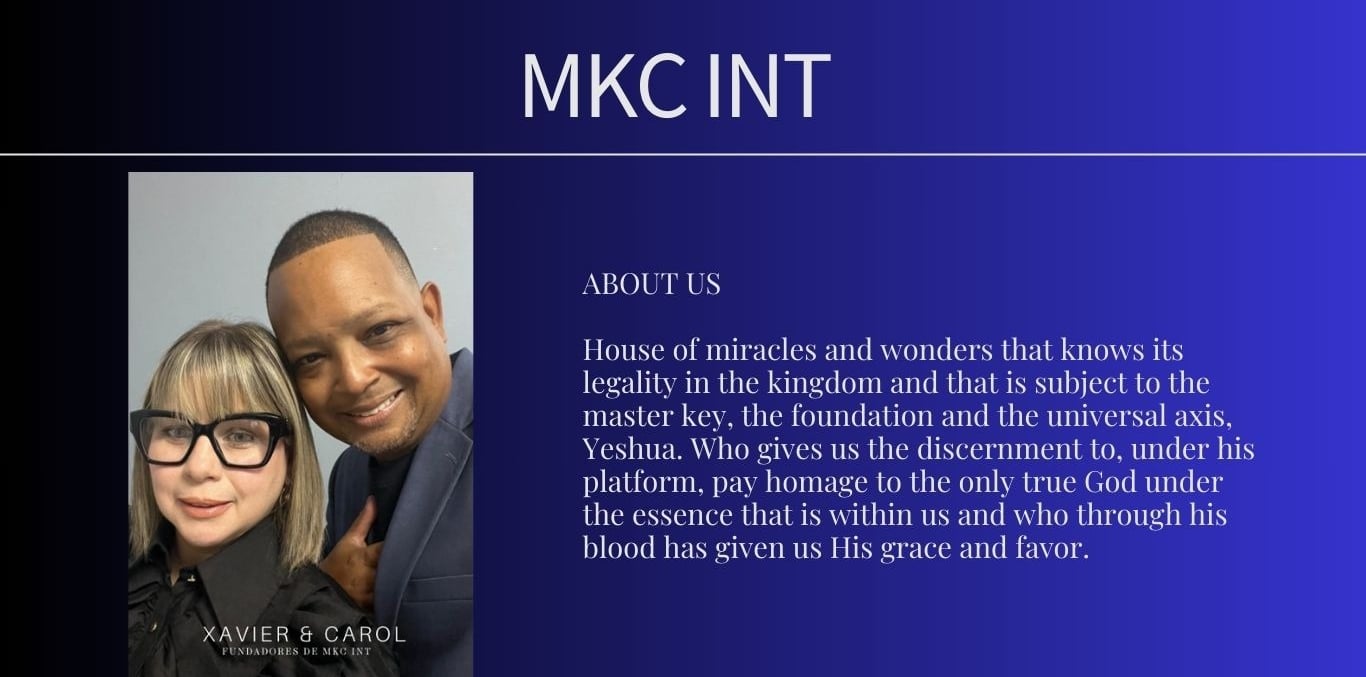 MKC INT

XAVIER & CAROL
FUNDADORES DE MKC INT

ABOUT US

House of miracles and wonders that knows its legality in the kingdom and that is subject to the master key, the foundation and the universal axis, Yeshua. Who gives us the discernment to, under his platform, pay homage to the only true God under the essence that is within us and who through his blood has given us His grace and favor.